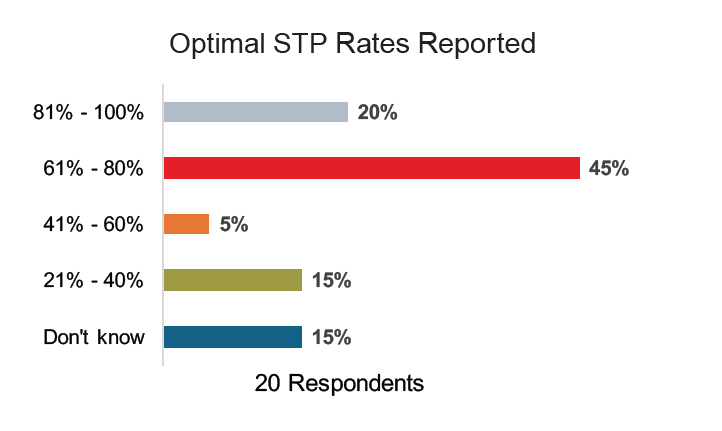 Optimal STP Rates Reported

81% - 100% 20%

61% - 80% 45%

41% - 60% 5%

21% - 40% 15%

Don't know 15%

20 Respondents